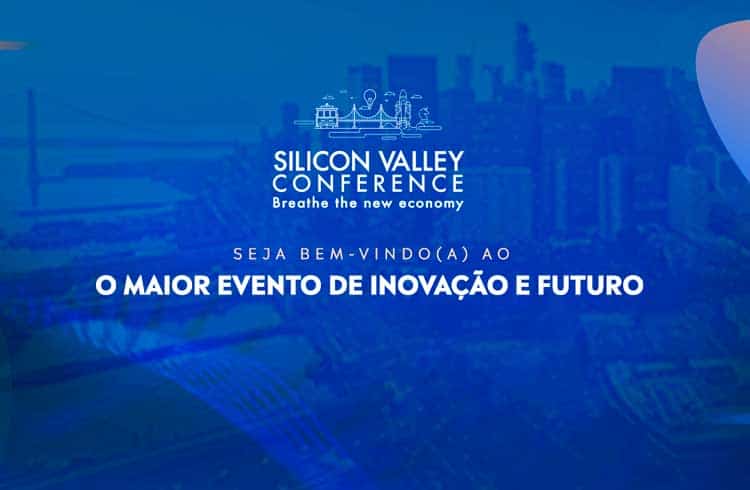 SILICON VALLEY
CONFERENCE
Breathe the new economy

SEJA BEM-VINDO(A) AO

O MAIOR EVENTO DE INOVAÇÃO E FUTURO